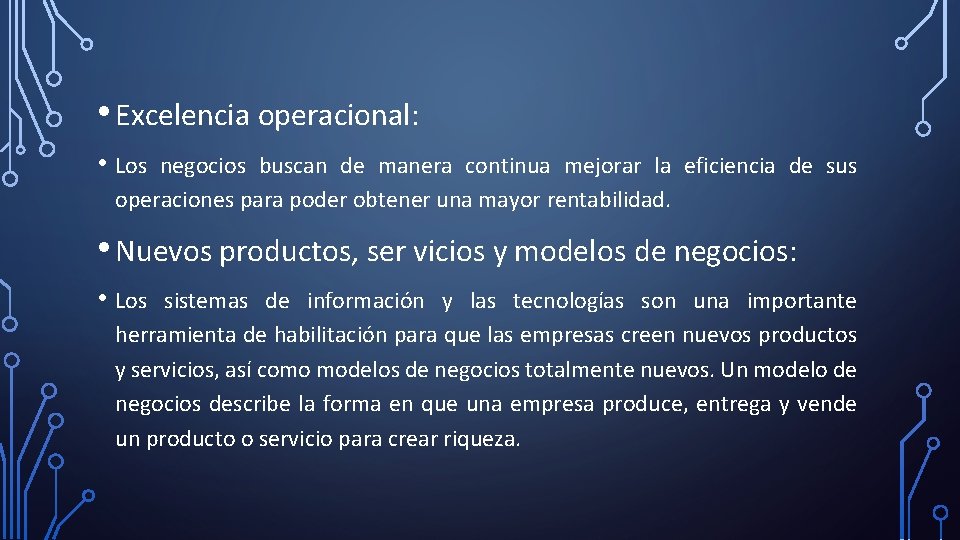 • Excelencia operacional:

• Los negocios buscan de manera continua mejorar la eficiencia de sus operaciones para poder obtener una mayor rentabilidad.

• Nuevos productos, ser vicios y modelos de negocios:

• Los sistemas de información y las tecnologías son una importante herramienta de habilitación para que las empresas creen nuevos productos y servicios, así como modelos de negocios totalmente nuevos. Un modelo de negocios describe la forma en que una empresa produce, entrega y vende un producto o servicio para crear riqueza.